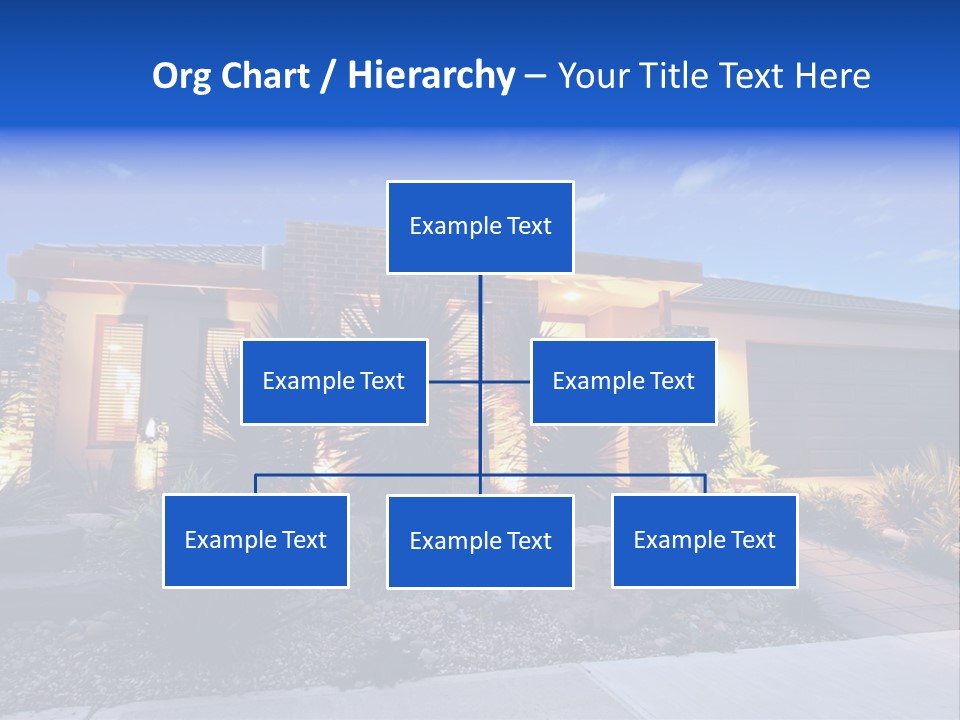 Org Chart / Hierarchy – Your Title Text Here

Example Text

Example Text

Example Text

Example Text

Example Text

Example Text